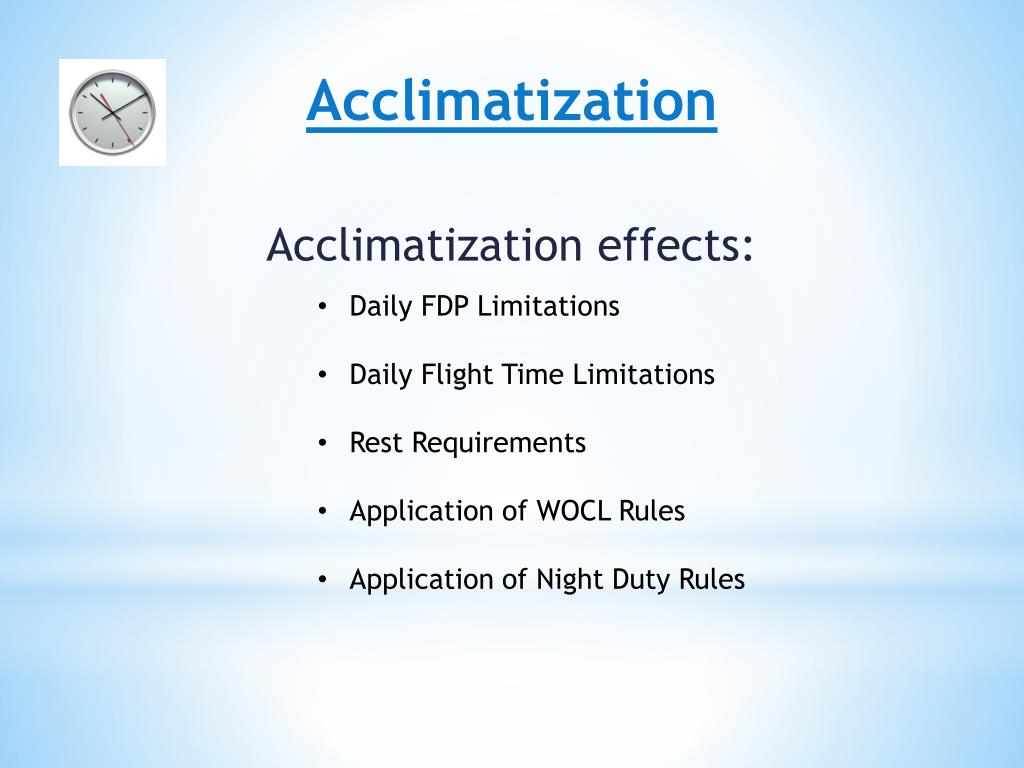 Acclimatization

Acclimatization effects:

• Daily FDP Limitations

• Daily Flight Time Limitations

• Rest Requirements

• Application of WOCL Rules

• Application of Night Duty Rules